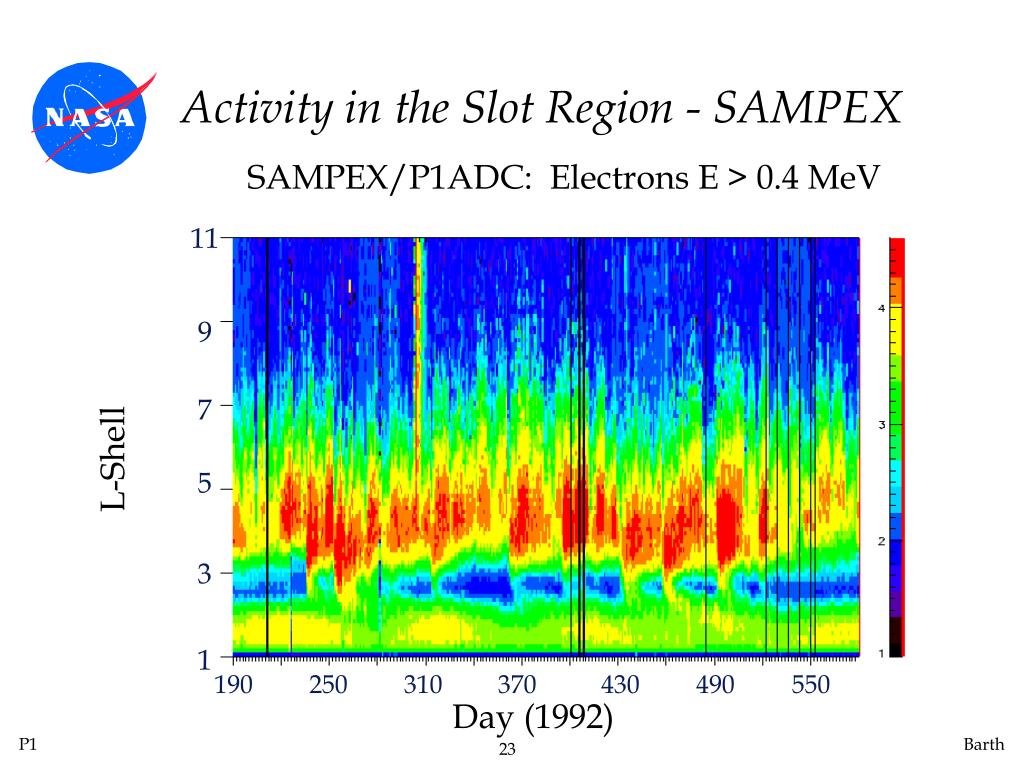 NASA

Activity in the Slot Region - SAMPEX

SAMPEX/P1ADC: Electrons E > 0.4 MeV

L-Shell

11
9
7
5
3
1

190 250 310 370 430 490 550

Day (1992)

4
3
2
1

P1

23

Barth